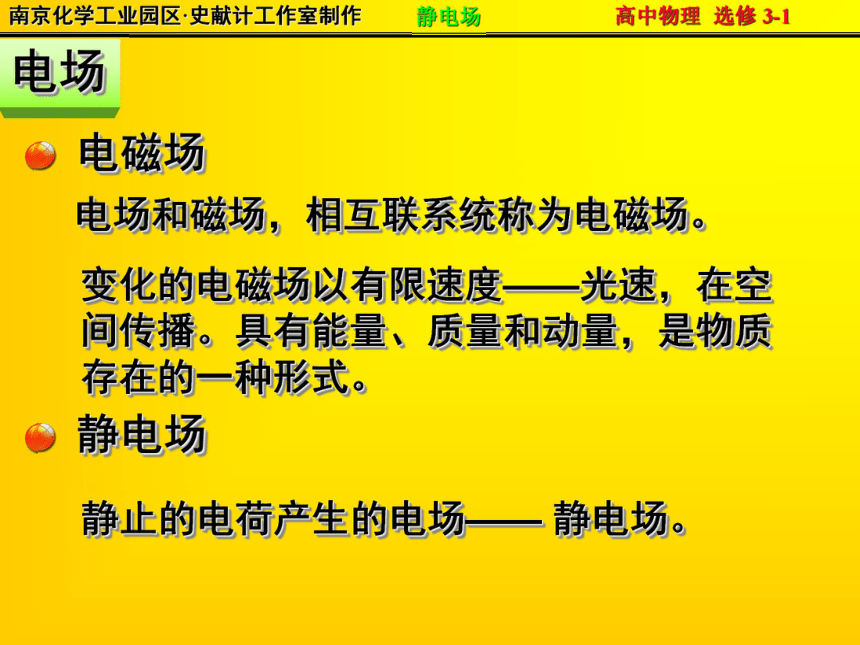 南京化学工业园区·史献计工作室制作 静电场 高中物理 选修 3-1

电场

电磁场

电场和磁场，相互联系统称为电磁场。

变化的电磁场以有限速度——光速，在空间传播。具有能量、质量和动量，是物质存在的一种形式。

静电场

静止的电荷产生的电场—— 静电场。